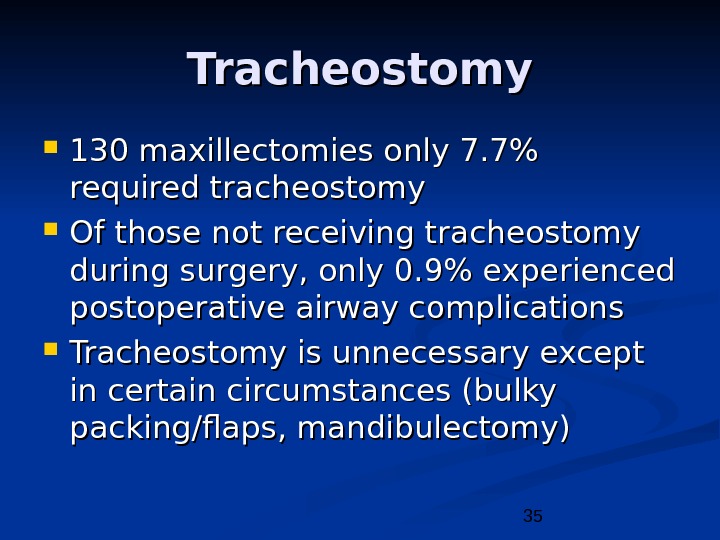 Tracheostomy

- 130 maxillectomies only 7.7% required tracheostomy
- Of those not receiving tracheostomy during surgery, only 0.9% experienced postoperative airway complications
- Tracheostomy is unnecessary except in certain circumstances (bulky packing/flaps, mandibulectomy)

35